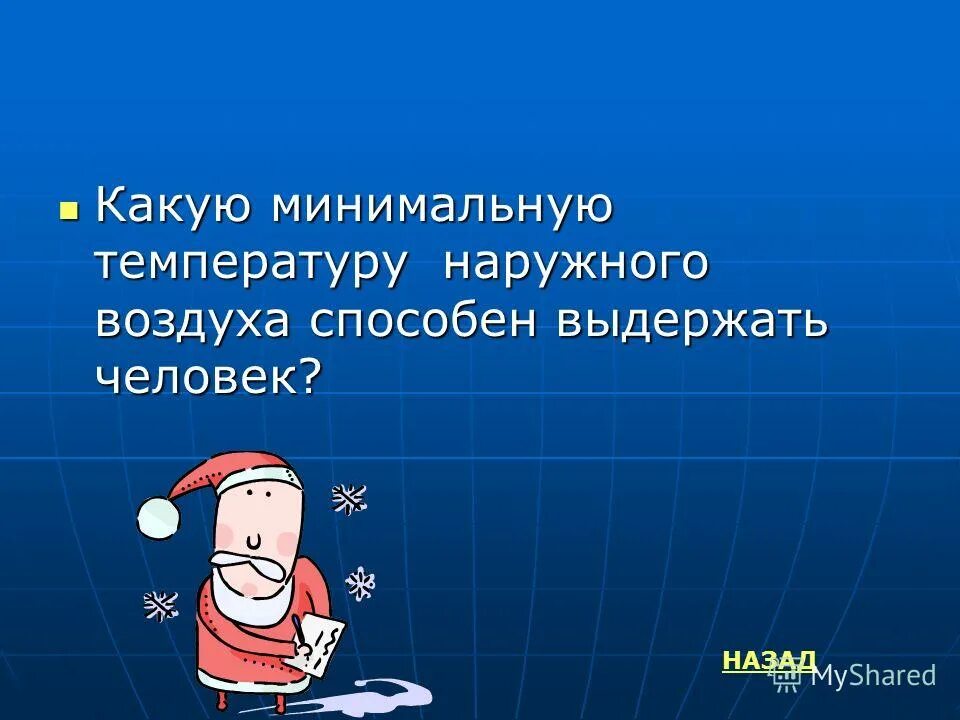 Какую минимальную температуру наружного воздуха способен выдержать человек?

НАЗАД

MyShared